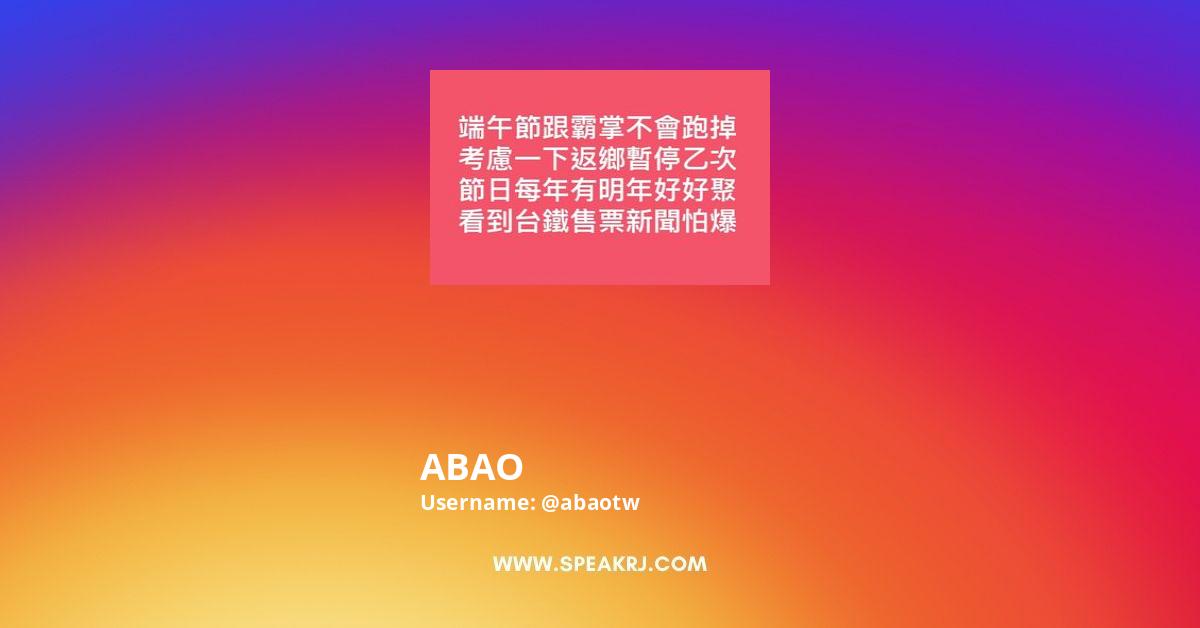 端午節跟霸掌不會跑掉
考慮一下返鄉暫停乙次
節日每年有明年好好聚
看到台鐵售票新聞怕爆

ABAO
Username: @abaotw

WWW.SPEAKRJ.COM